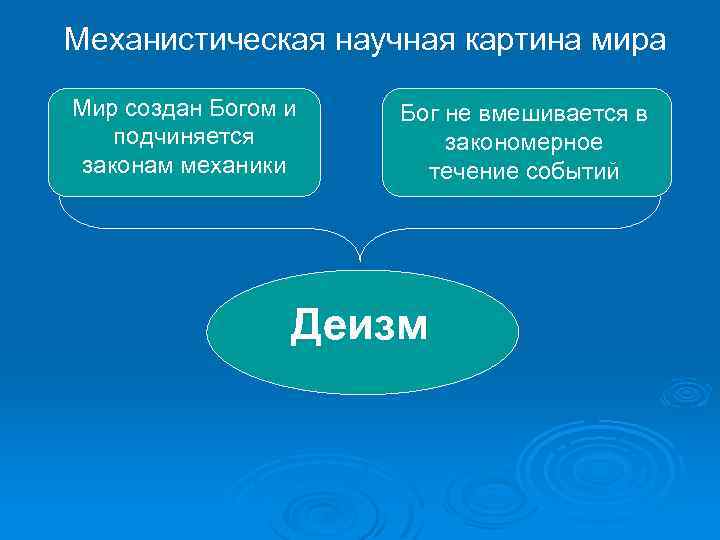 Механистическая научная картина мира

Мир создан Богом и подчиняется законам механики

Бог не вмешивается в закономерное течение событий

Деизм